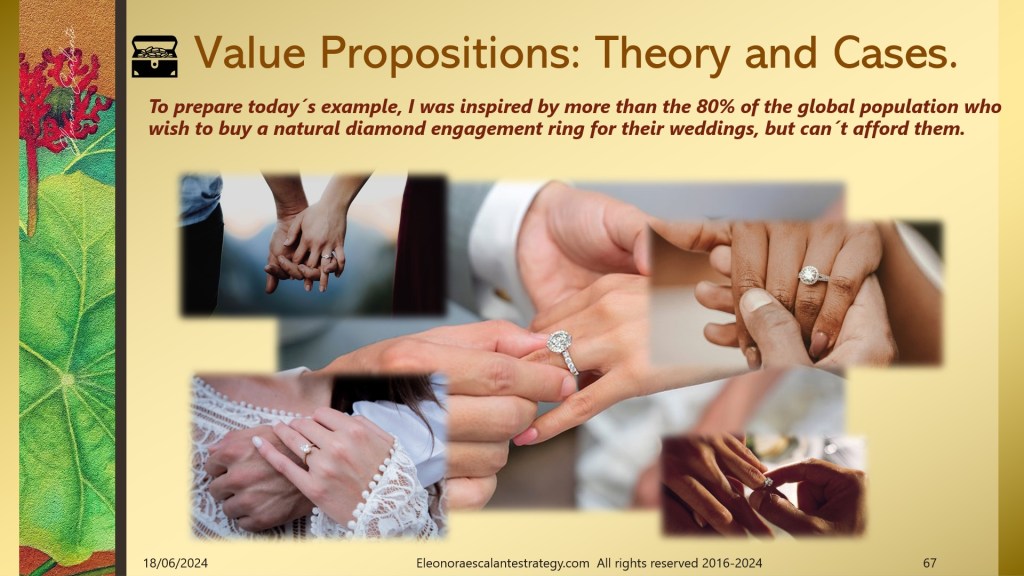 Value Propositions: Theory and Cases.

To prepare today´s example, I was inspired by more than the 80% of the global population who wish to buy a natural diamond engagement ring for their weddings, but can´t afford them.

18/06/2024 Eleonoraescalantestrategy.com All rights reserved 2016-2024 67